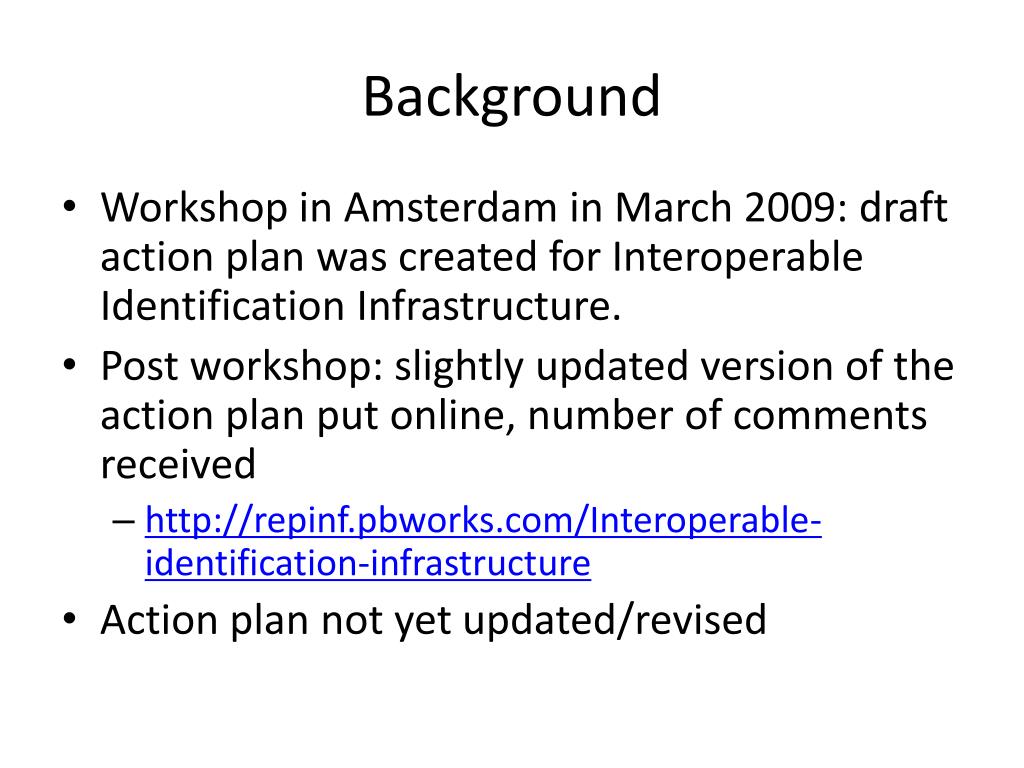 Background

• Workshop in Amsterdam in March 2009: draft action plan was created for Interoperable Identification Infrastructure.
• Post workshop: slightly updated version of the action plan put online, number of comments received
– http://repinf.pbworks.com/Interoperable-identification-infrastructure
• Action plan not yet updated/revised